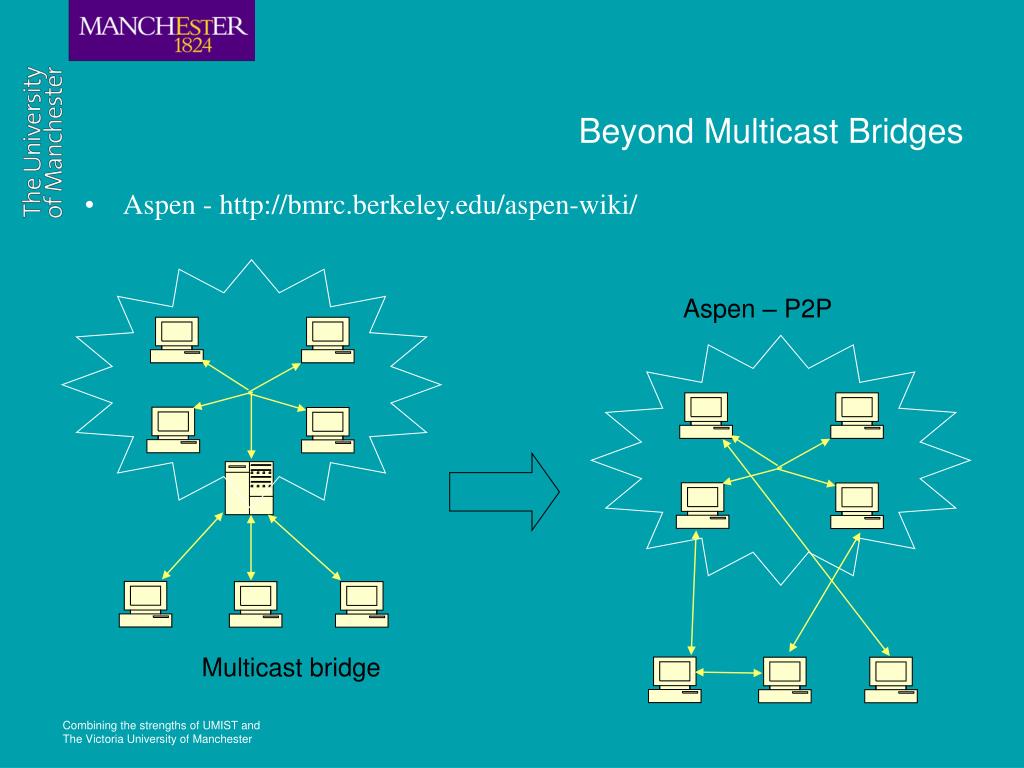 MANCHESTER
1824

The University of Manchester

Beyond Multicast Bridges

• Aspen - http://bmrc.berkeley.edu/aspen-wiki/

Aspen – P2P

Multicast bridge

Combining the strengths of UMIST and The Victoria University of Manchester